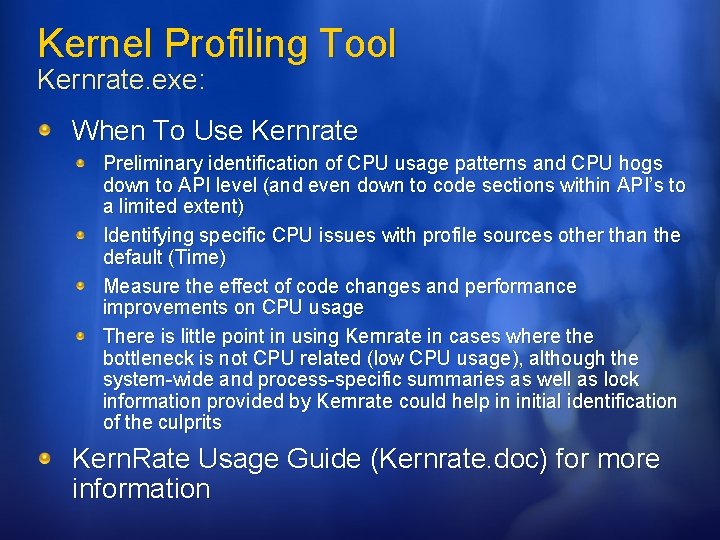 Kernel Profiling Tool
Kernrate.exe:

When To Use Kernrate

Preliminary identification of CPU usage patterns and CPU hogs down to API level (and even down to code sections within API's to a limited extent)

Identifying specific CPU issues with profile sources other than the default (Time)

Measure the effect of code changes and performance improvements on CPU usage

There is little point in using Kernrate in cases where the bottleneck is not CPU related (low CPU usage), although the system-wide and process-specific summaries as well as lock information provided by Kernrate could help in initial identification of the culprits

KernRate Usage Guide (Kernrate.doc) for more information